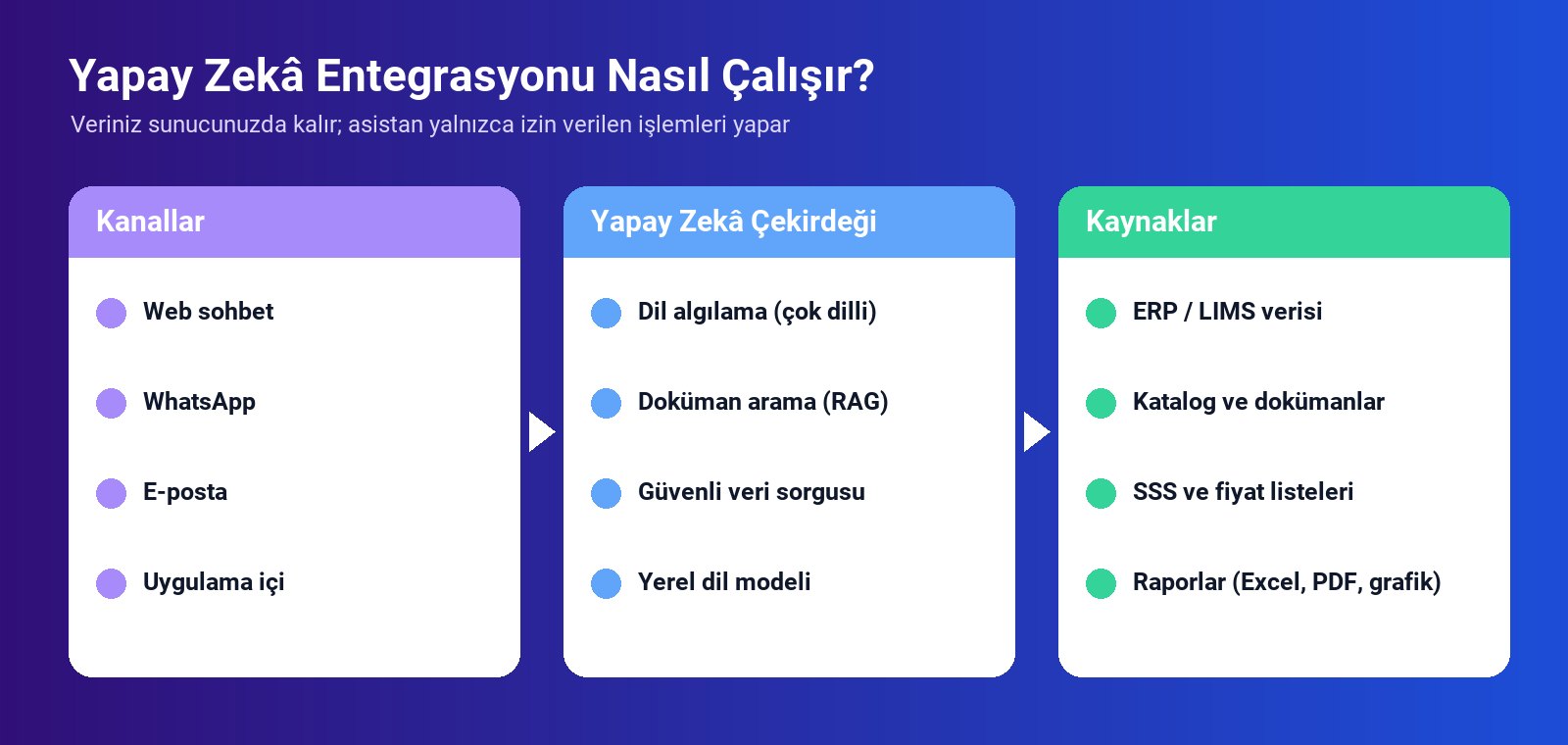 Yapay Zekâ Entegrasyonu Nasıl Çalışır?
Veriniz sunucunuzda kalır; asistan yalnızca izin verilen işlemleri yapar

Kanallar

Web sohbet

WhatsApp

E-posta

Uygulama içi

Yapay Zekâ Çekirdeği

Dil algılama (çok dilli)

Doküman arama (RAG)

Güvenli veri sorgusu

Yerel dil modeli

Kaynaklar

ERP / LIMS verisi

Katalog ve dokümanlar

SSS ve fiyat listeleri

Raporlar (Excel, PDF, grafik)